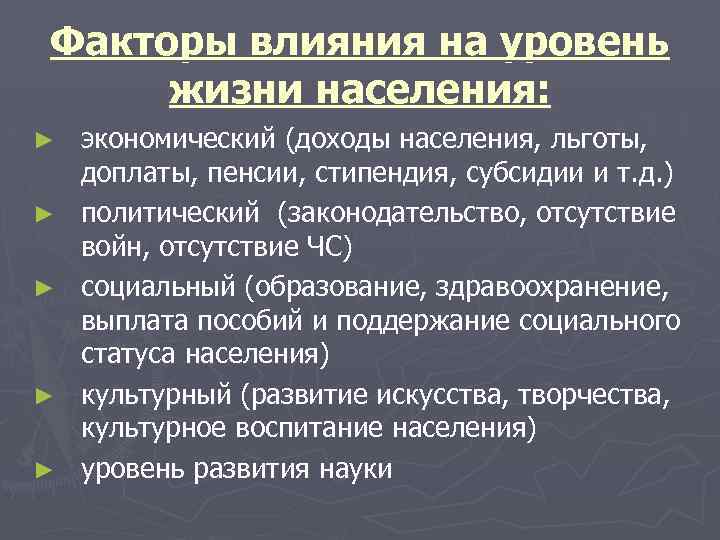 Факторы влияния на уровень жизни населения:

► экономический (доходы населения, льготы, доплаты, пенсии, стипендия, субсидии и т.д.)
► политический (законодательство, отсутствие войн, отсутствие ЧС)
► социальный (образование, здравоохранение, выплата пособий и поддержание социального статуса населения)
► культурный (развитие искусства, творчества, культурное воспитание населения)
► уровень развития науки